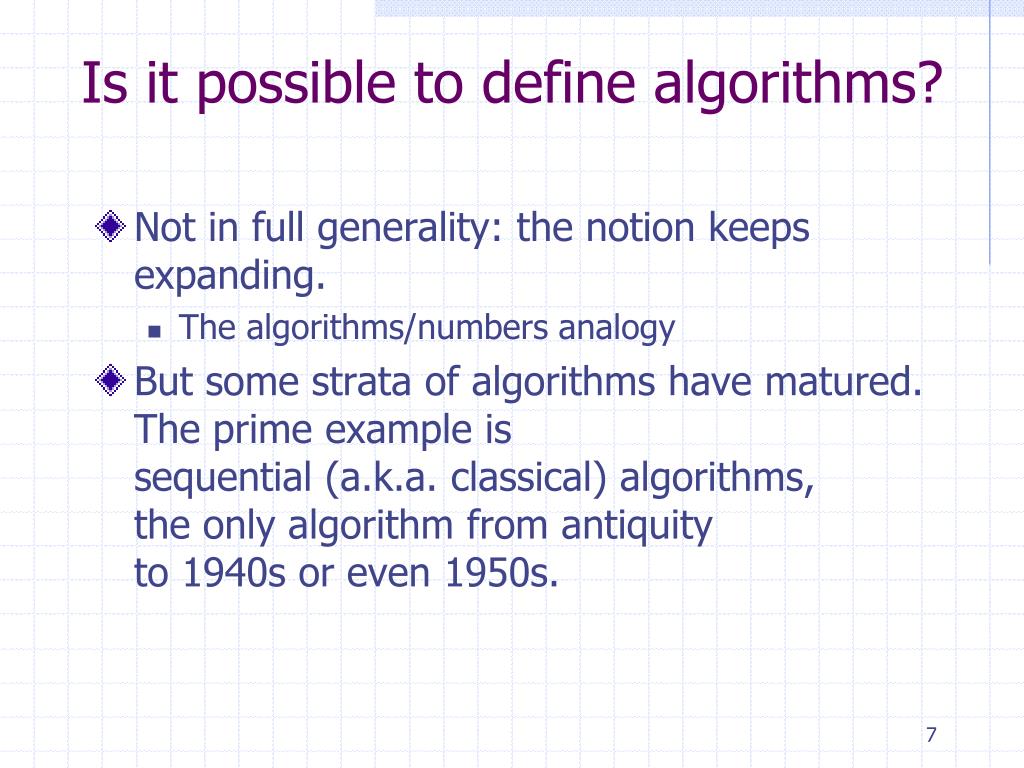 Is it possible to define algorithms?

Not in full generality: the notion keeps expanding.

The algorithms/numbers analogy

But some strata of algorithms have matured. The prime example is sequential (a.k.a. classical) algorithms, the only algorithm from antiquity to 1940s or even 1950s.

7